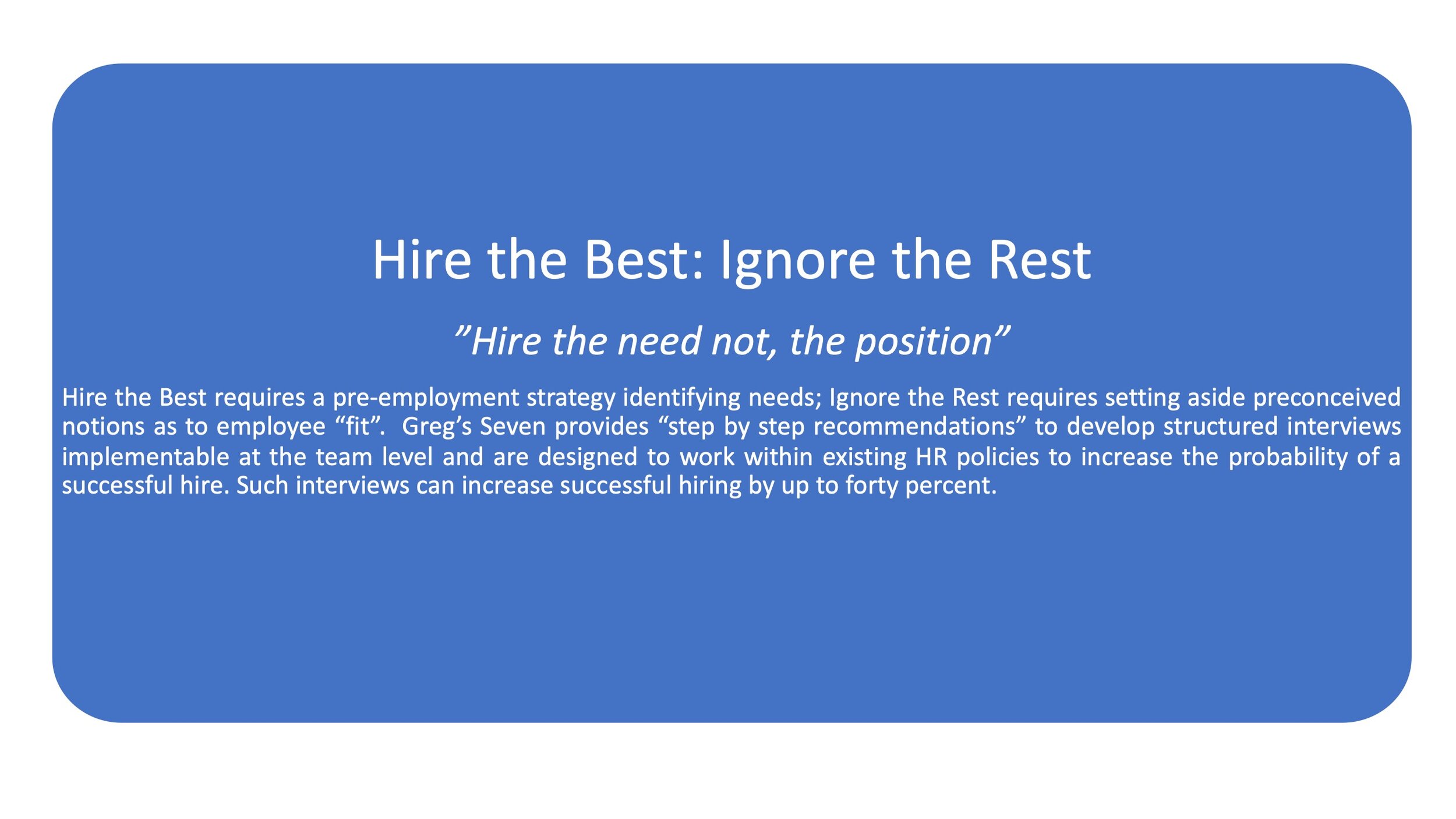 Hire the Best: Ignore the Rest

”Hire the need not, the position”

Hire the Best requires a pre-employment strategy identifying needs; Ignore the Rest requires setting aside preconceived notions as to employee “fit”. Greg’s Seven provides “step by step recommendations” to develop structured interviews implementable at the team level and are designed to work within existing HR policies to increase the probability of a successful hire. Such interviews can increase successful hiring by up to forty percent.